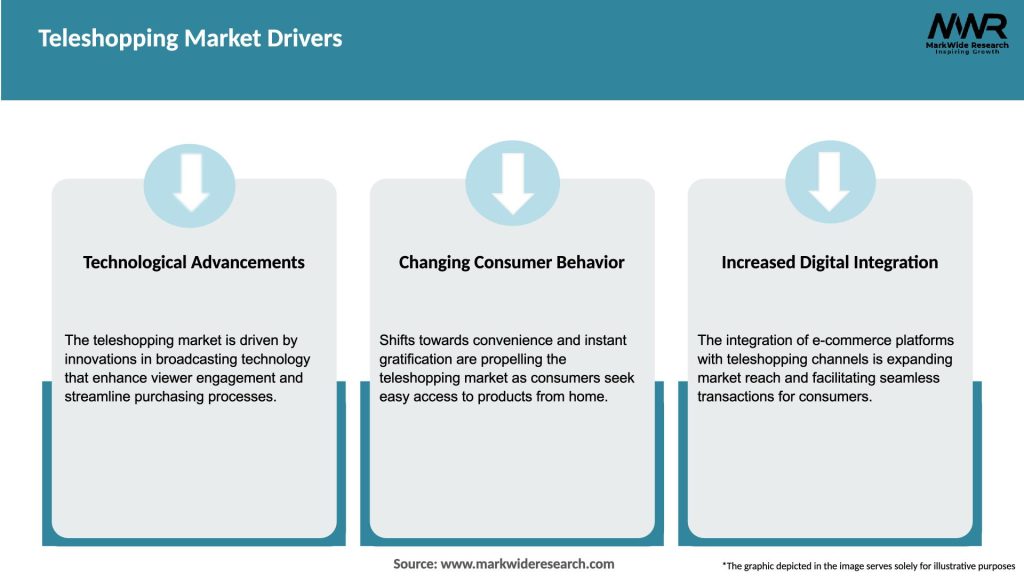 Teleshopping Market Drivers

MWR
MarkWide Research
Inspiring Growth

Technological Advancements

The teleshopping market is driven by innovations in broadcasting technology that enhance viewer engagement and streamline purchasing processes.

Changing Consumer Behavior

Shifts towards convenience and instant gratification are propelling the teleshopping market as consumers seek easy access to products from home.

Increased Digital Integration

The integration of e-commerce platforms with teleshopping channels is expanding market reach and facilitating seamless transactions for consumers.

Source: www.markwideresearch.com

*The graphic depicted in the image serves solely for illustrative purposes